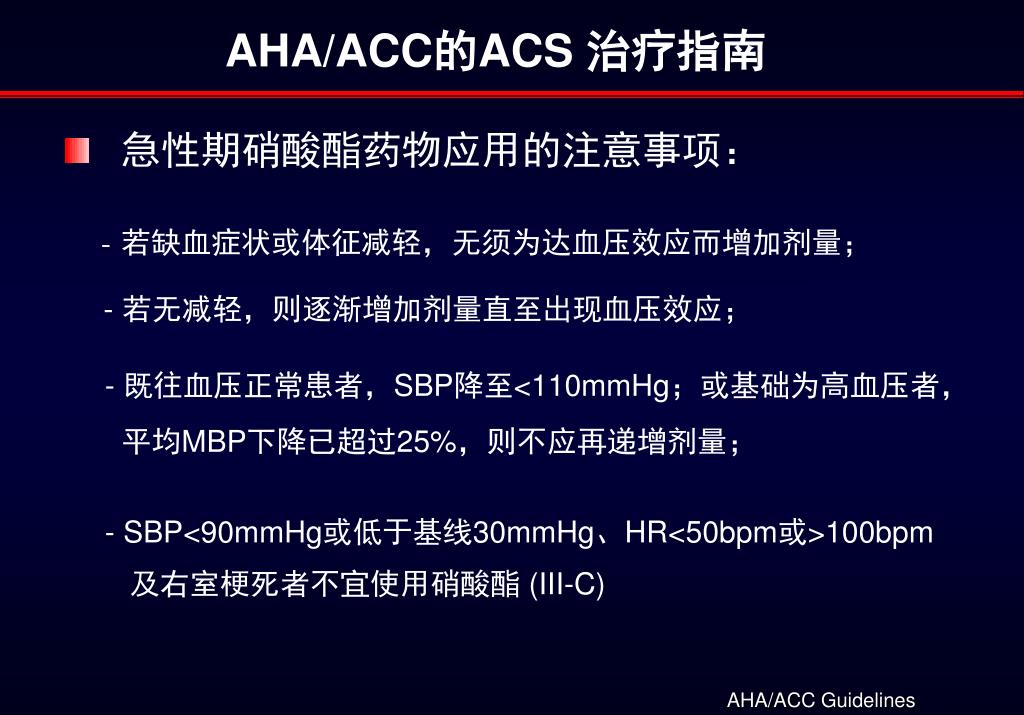 AHA/ACC的ACS 治疗指南

急性期硝酸酯药物应用的注意事项：

- 若缺血症状或体征减轻，无须为达血压效应而增加剂量；

- 若无减轻，则逐渐增加剂量直至出现血压效应；

- 既往血压正常患者，SBP降至<110mmHg；或基础为高血压者，平均MBP下降已超过25%，则不应再递增剂量；

- SBP<90mmHg或低于基线30mmHg、HR<50bpm或>100bpm 及右室梗死者不宜使用硝酸酯 (III-C)

AHA/ACC Guidelines